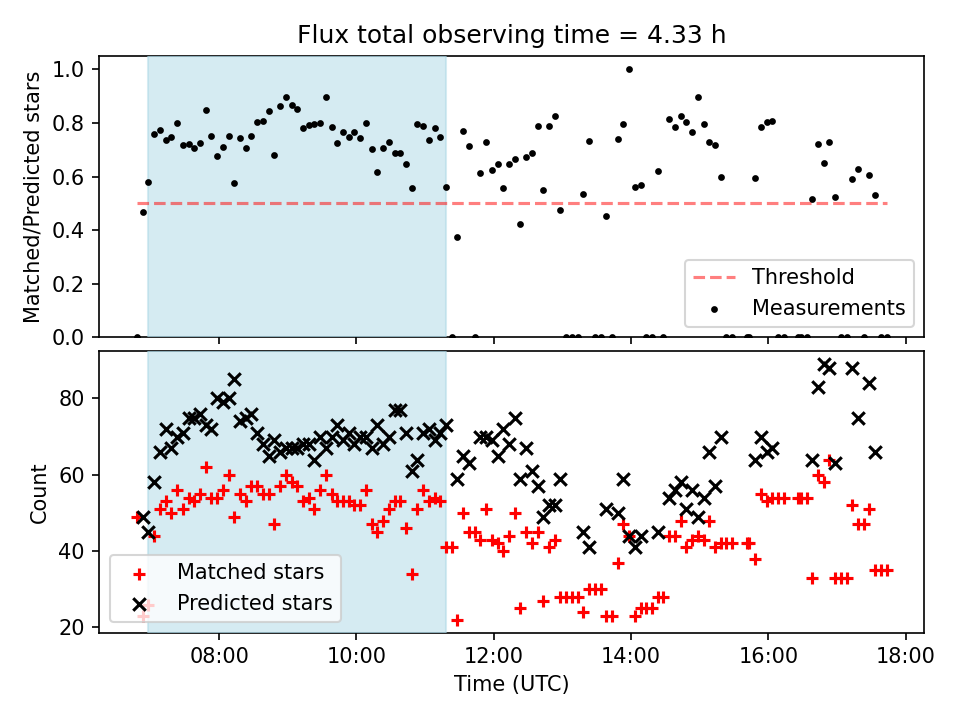 Flux total observing time = 4.33 h

Matched/Predicted stars

1.0
0.8
0.6
0.4
0.2
0.0

Threshold
Measurements

Count

80
60
40
20

Matched stars
Predicted stars

08:00
10:00
12:00
14:00
16:00
18:00

Time (UTC)